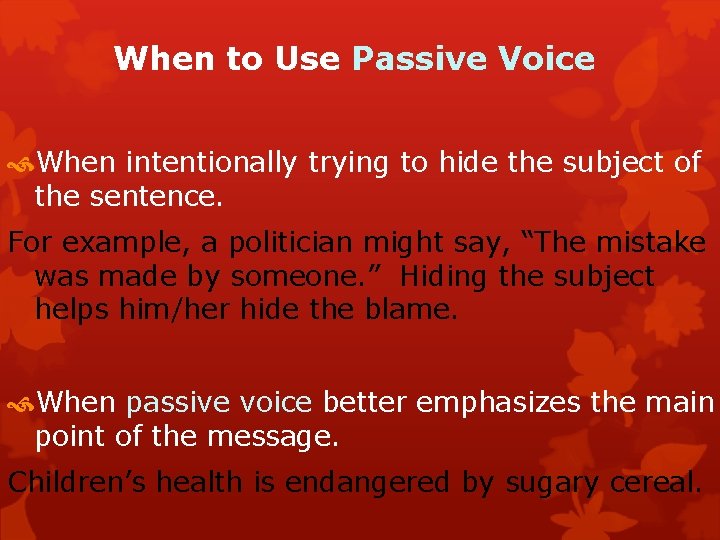 When to Use Passive Voice

When intentionally trying to hide the subject of the sentence.

For example, a politician might say, “The mistake was made by someone.” Hiding the subject helps him/her hide the blame.

When passive voice better emphasizes the main point of the message.

Children’s health is endangered by sugary cereal.